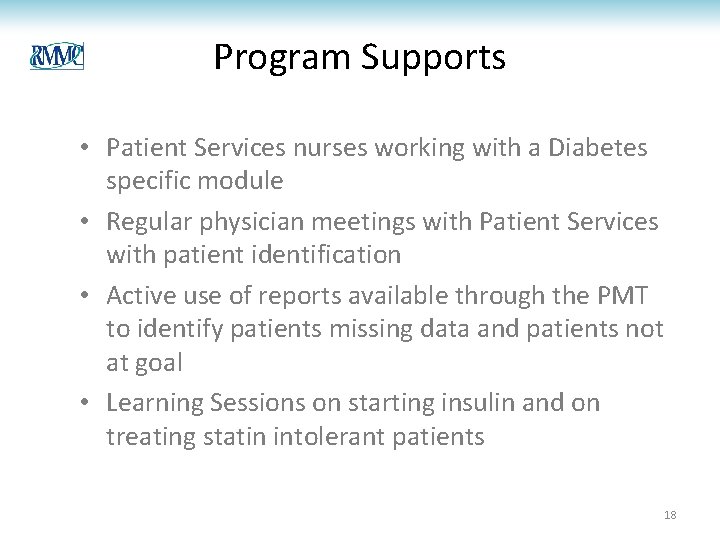 RMMC

Program Supports

• Patient Services nurses working with a Diabetes specific module
• Regular physician meetings with Patient Services with patient identification
• Active use of reports available through the PMT to identify patients missing data and patients not at goal
• Learning Sessions on starting insulin and on treating statin intolerant patients

18